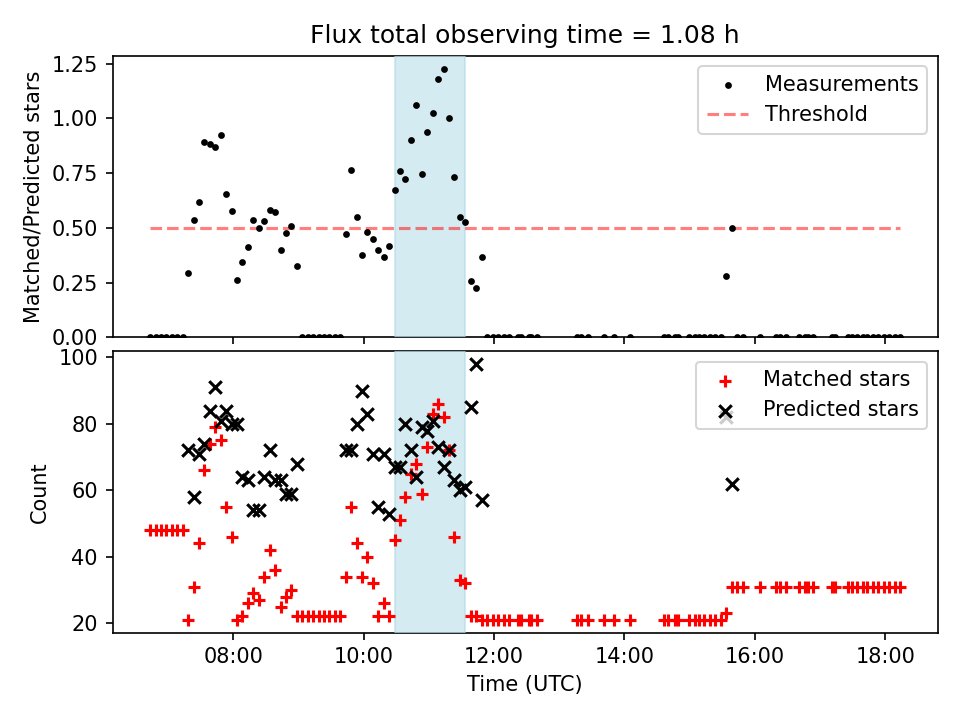 Flux total observing time = 1.08 h

Matched/Predicted stars

1.25
1.00
0.75
0.50
0.25
0.00

Measurements
Threshold

Count

100
80
60
40
20

Matched stars
Predicted stars

08:00
10:00
12:00
14:00
16:00
18:00

Time (UTC)